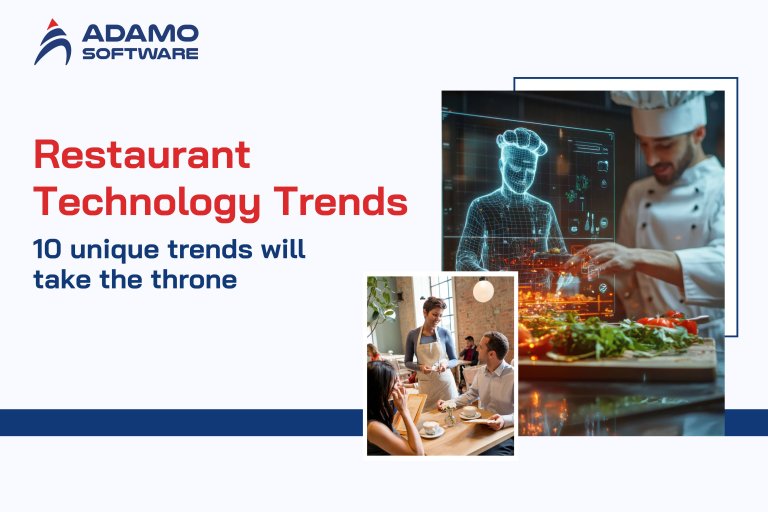 ADAMO SOFTWARE

Restaurant Technology Trends

10 unique trends will take the throne